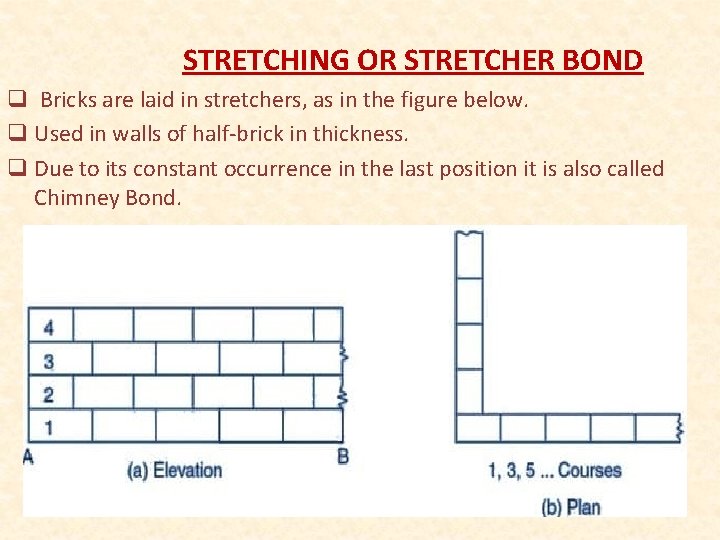 STRETCHING OR STRETCHER BOND

❑ Bricks are laid in stretchers, as in the figure below.

❑ Used in walls of half-brick in thickness.

❑ Due to its constant occurrence in the last position it is also called Chimney Bond.

4
3
2
1
A
B
(a) Elevation

1, 3, 5 ... Courses
(b) Plan